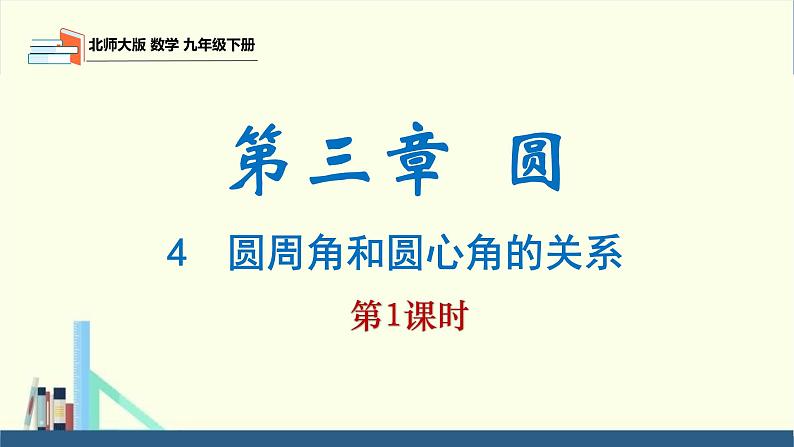 北师大版 数学 九年级下册

第三章 圆

4 圆周角和圆心角的关系

第1课时